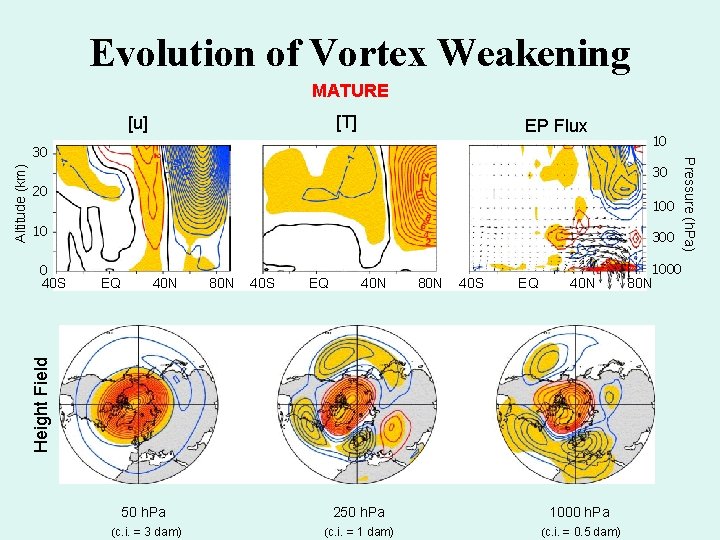 Evolution of Vortex Weakening

MATURE

[u]

[T]

EP Flux

Altitude (km)

30

20

10

0

40S EQ 40N 80N

40S EQ 40N 80N

40S EQ 40N 80N

10

30

100

300

1000

Pressure (hPa)

Height Field

50 hPa
(c.i. = 3 dam)

250 hPa
(c.i. = 1 dam)

1000 hPa
(c.i. = 0.5 dam)